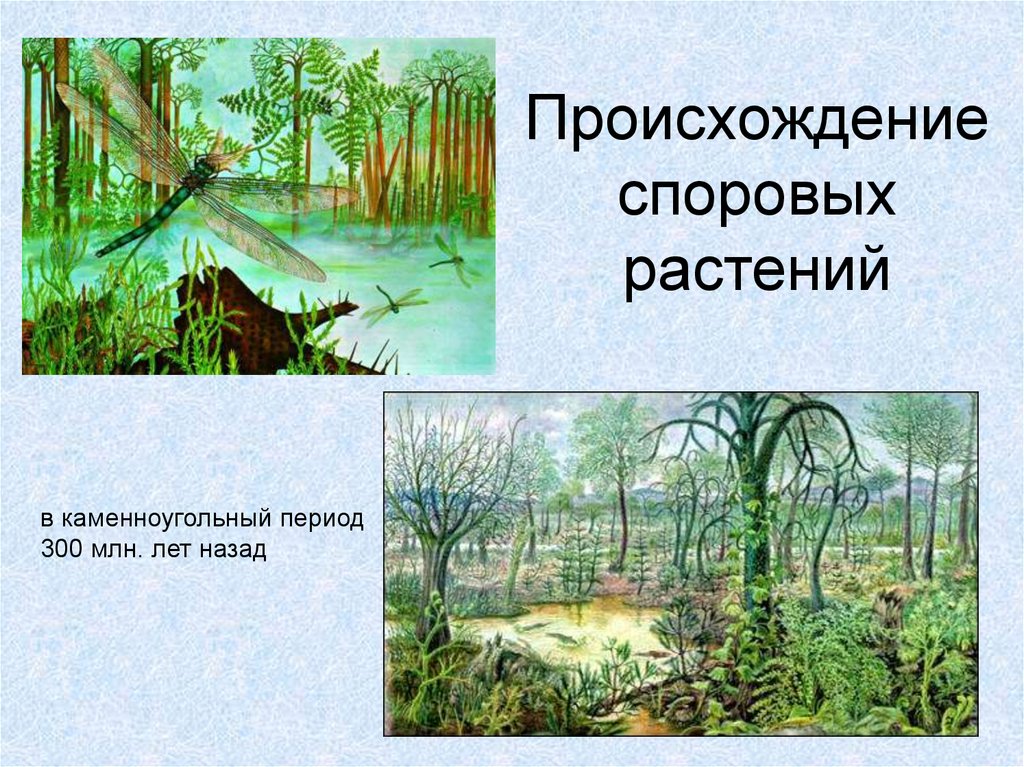 Происхождение споровых растений

в каменноугольный период 300 млн. лет назад